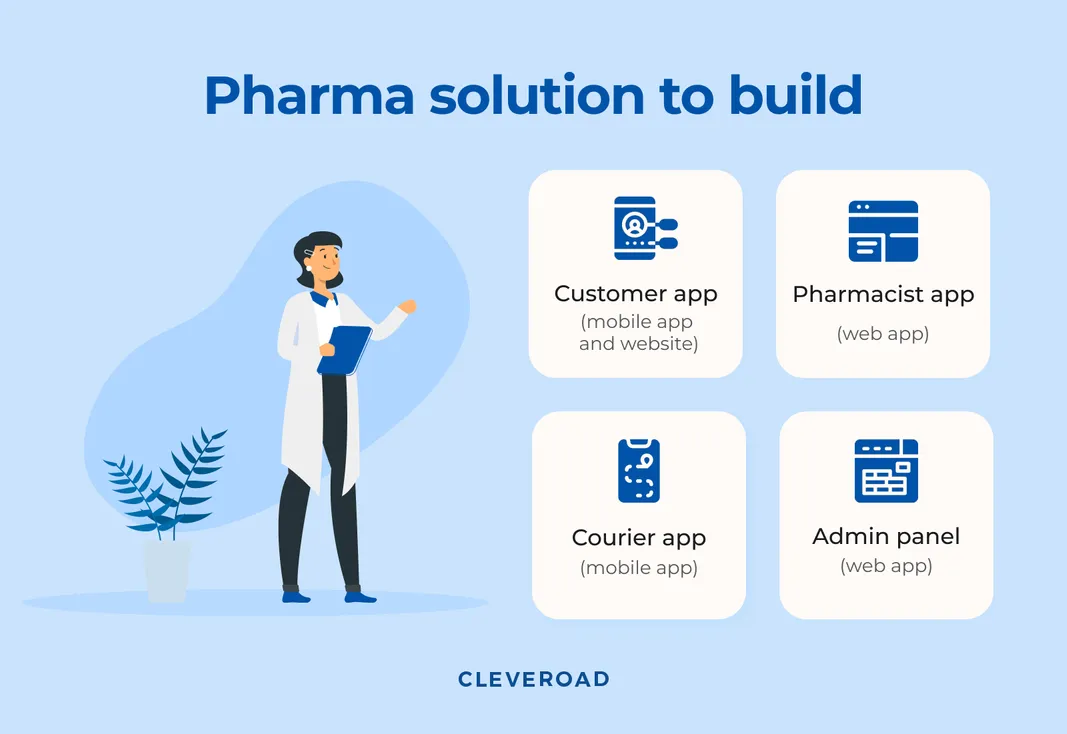 Pharma solution to build

Customer app
(mobile app and website)

Pharmacist app
(web app)

Courier app
(mobile app)

Admin panel
(web app)

CLEVEROAD